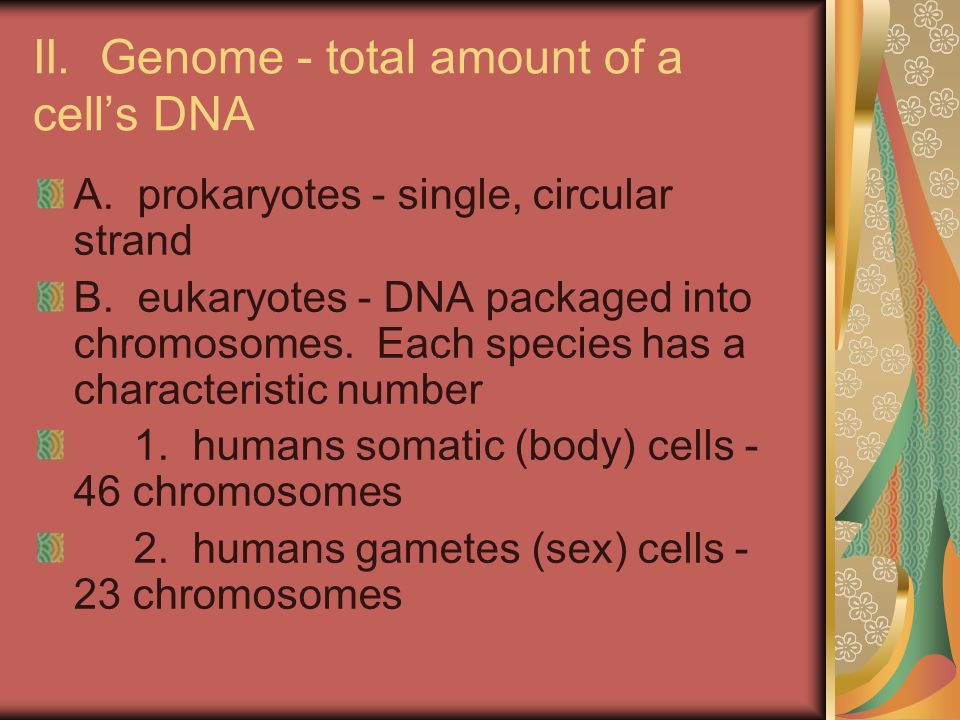 II. Genome - total amount of a cell’s DNA

A. prokaryotes - single, circular strand

B. eukaryotes - DNA packaged into chromosomes. Each species has a characteristic number

1. humans somatic (body) cells - 46 chromosomes

2. humans gametes (sex) cells - 23 chromosomes